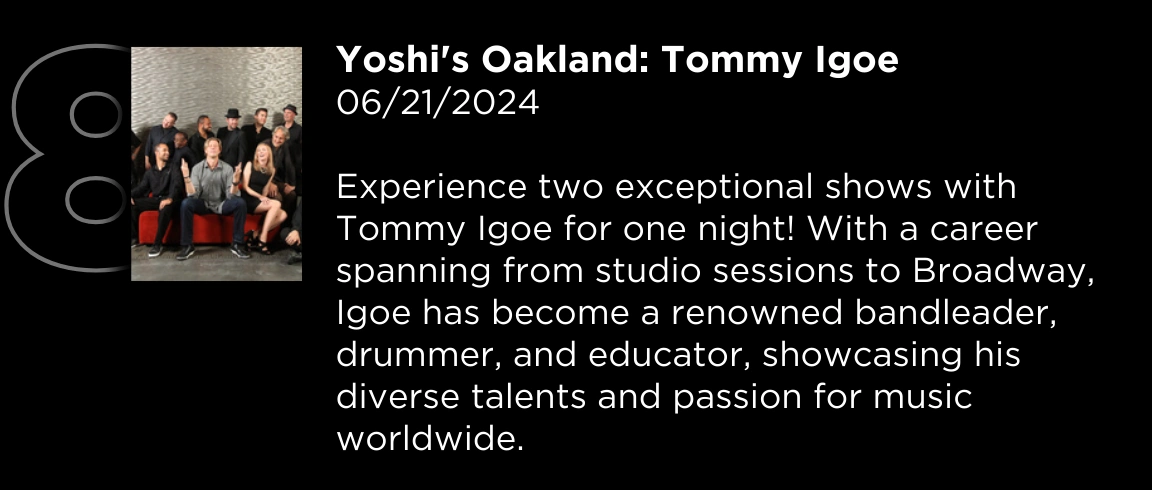 8

Yoshi's Oakland: Tommy Igoe
06/21/2024

Experience two exceptional shows with Tommy Igoe for one night! With a career spanning from studio sessions to Broadway, Igoe has become a renowned bandleader, drummer, and educator, showcasing his diverse talents and passion for music worldwide.